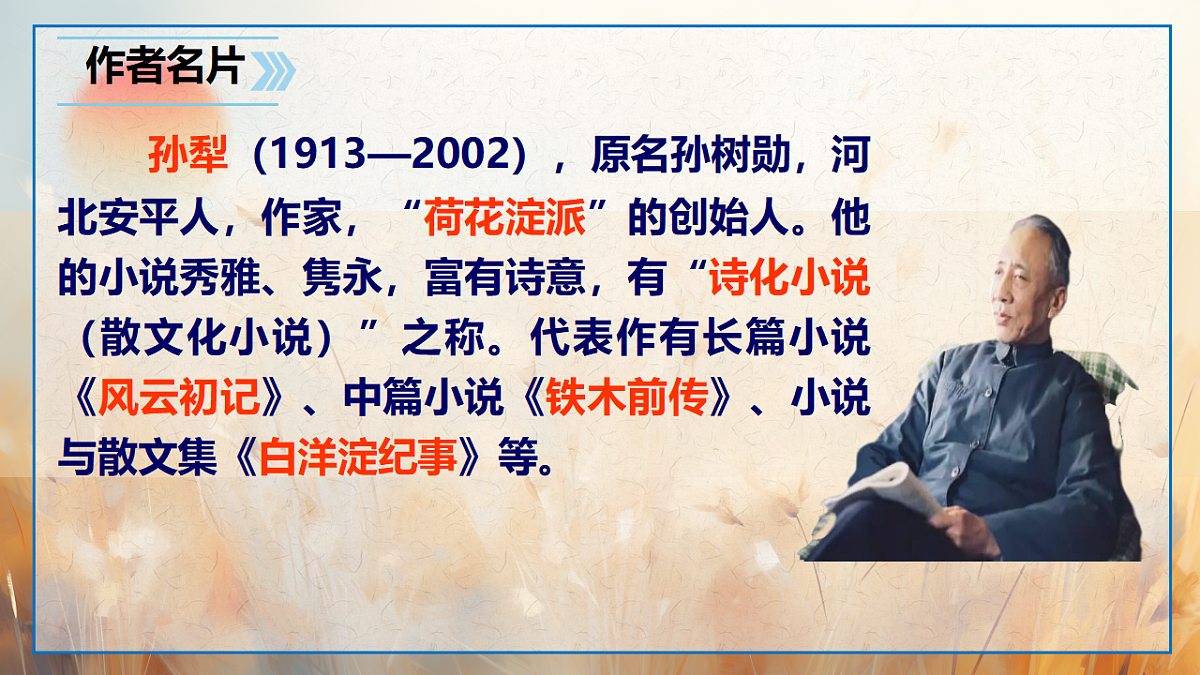 作者名片

孙犁（1913—2002），原名孙树勋，河北安平人，作家，“荷花淀派”的创始人。他的小说秀雅、隽永，富有诗意，有“诗化小说（散文化小说）”之称。代表作有长篇小说《风云初记》、中篇小说《铁木前传》、小说与散文集《白洋淀纪事》等。